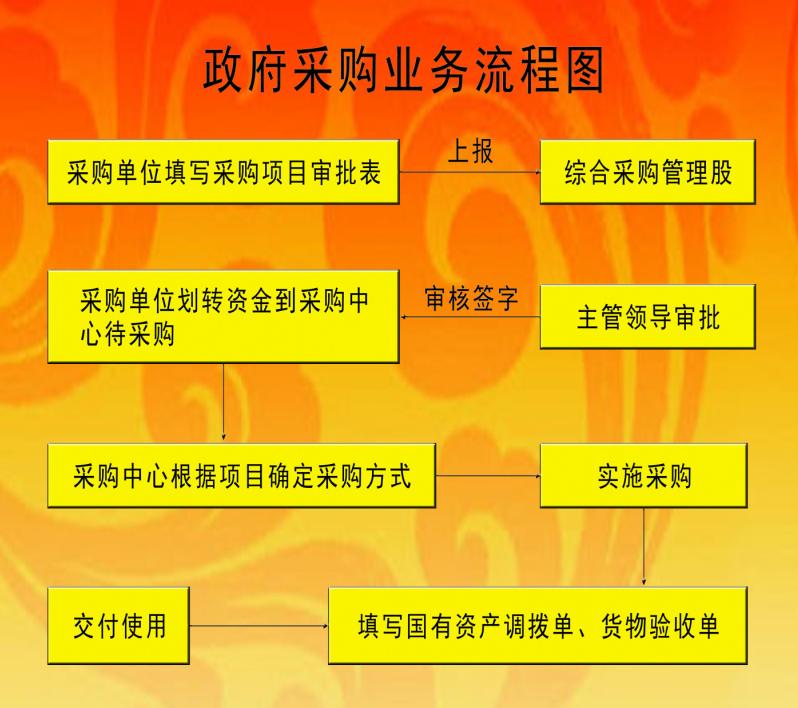 政府采购业务流程图

采购单位填写采购项目审批表

上报

综合采购管理股

采购单位划转资金到采购中心待采购

审核签字

主管领导审批

采购中心根据项目确定采购方式

实施采购

交付使用

填写国有资产调拨单、货物验收单